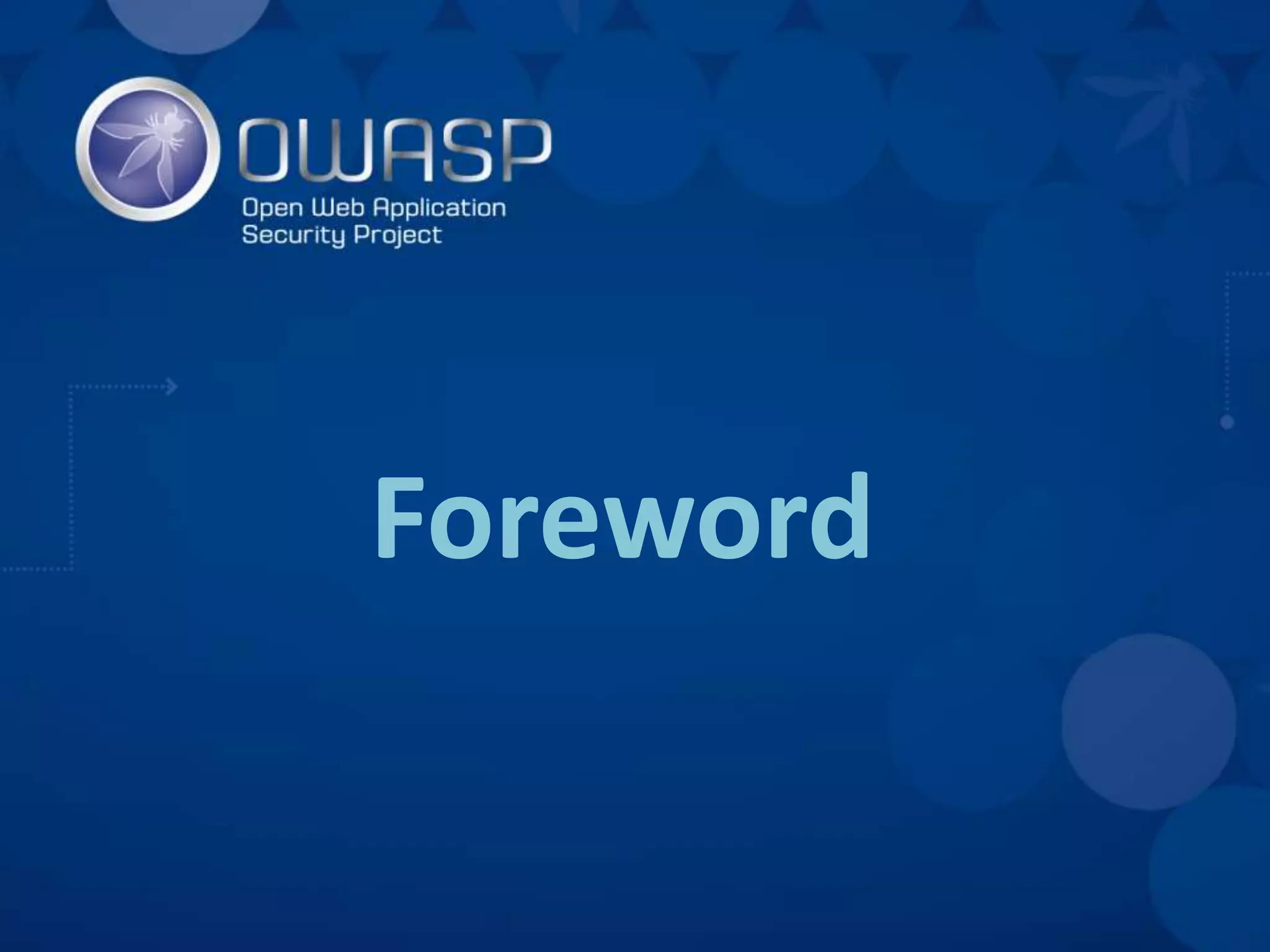 OWASP
Open Web Application Security Project

Foreword